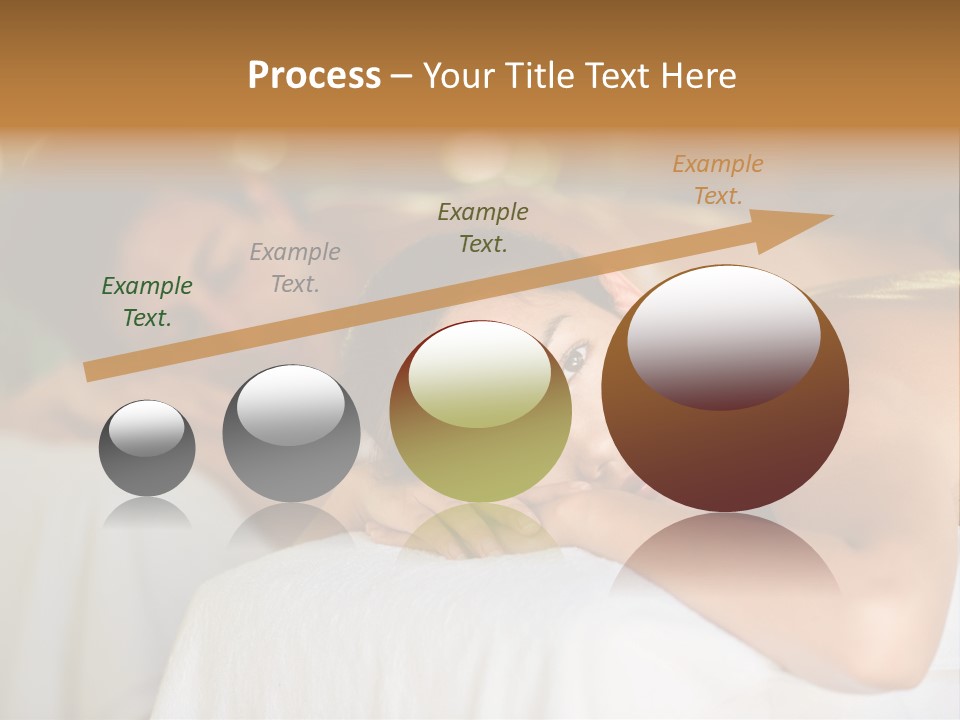 Process – Your Title Text Here

Example Text.

Example Text.

Example Text.

Example Text.